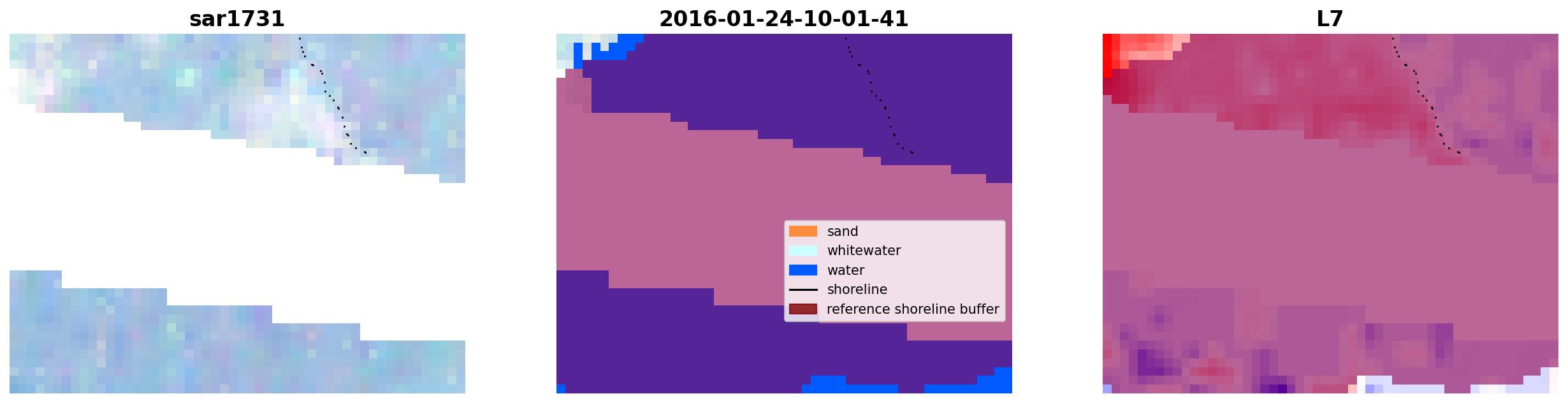 sar1731

2016-01-24-10-01-41

sand
whitewater
water
shoreline
reference shoreline buffer

L7